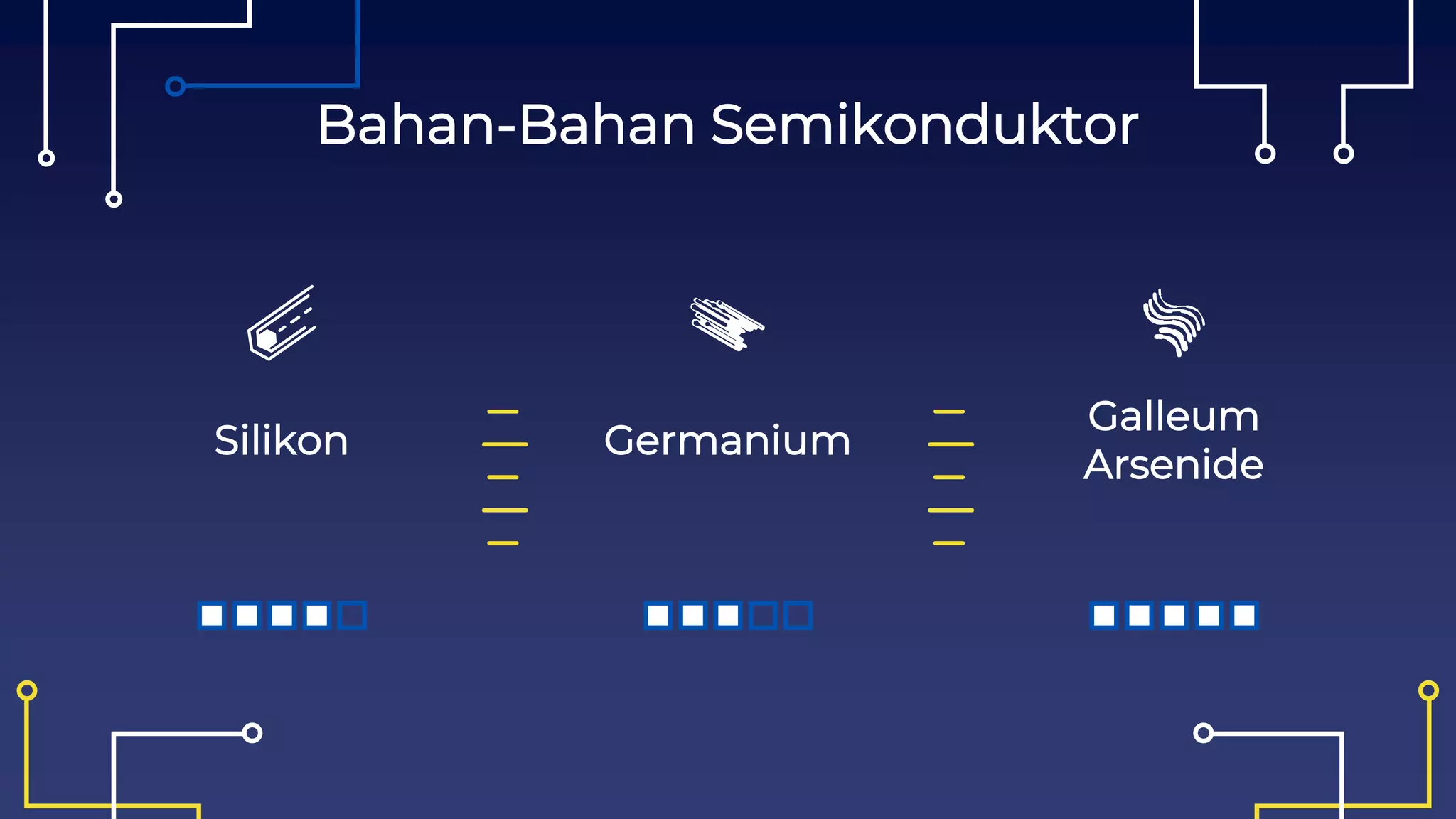 Bahan-Bahan Semikonduktor

Silikon

Germanium

Galleum Arsenide